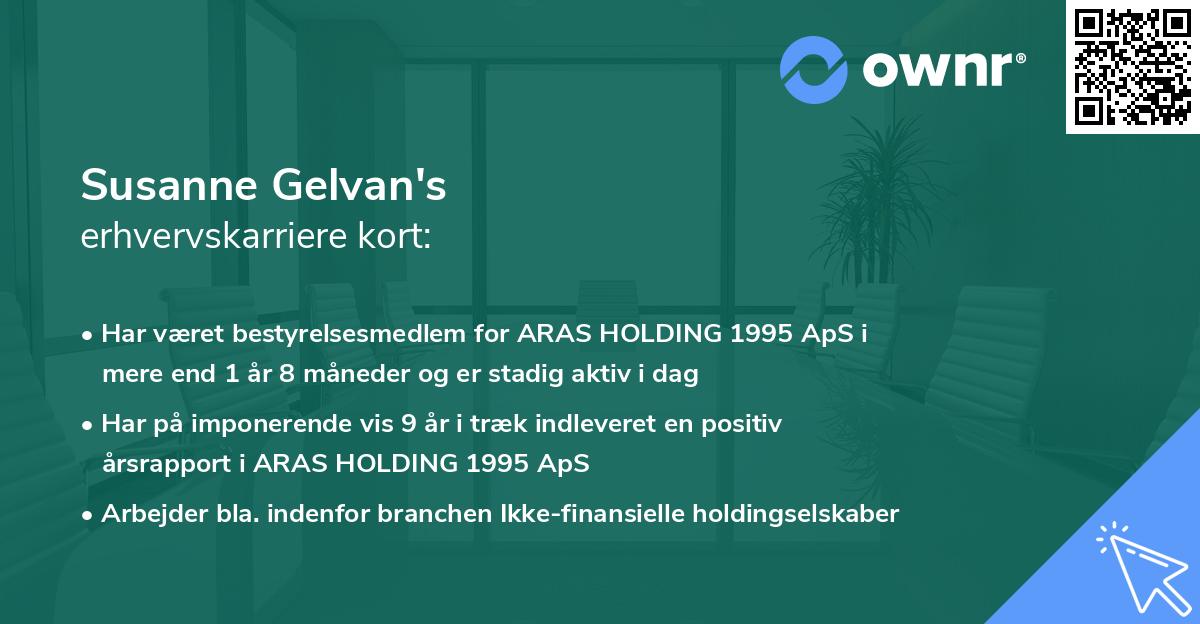 ownr®

Susanne Gelvan's
erhvervskarriere kort:

• Har været bestyrelsesmedlem for ARAS HOLDING 1995 ApS i mere end 1 år 8 måneder og er stadig aktiv i dag
• Har på imponerende vis 9 år i træk indleveret en positiv årsrapport i ARAS HOLDING 1995 ApS
• Arbejder bla. indenfor branchen Ikke-finansielle holdingselskaber